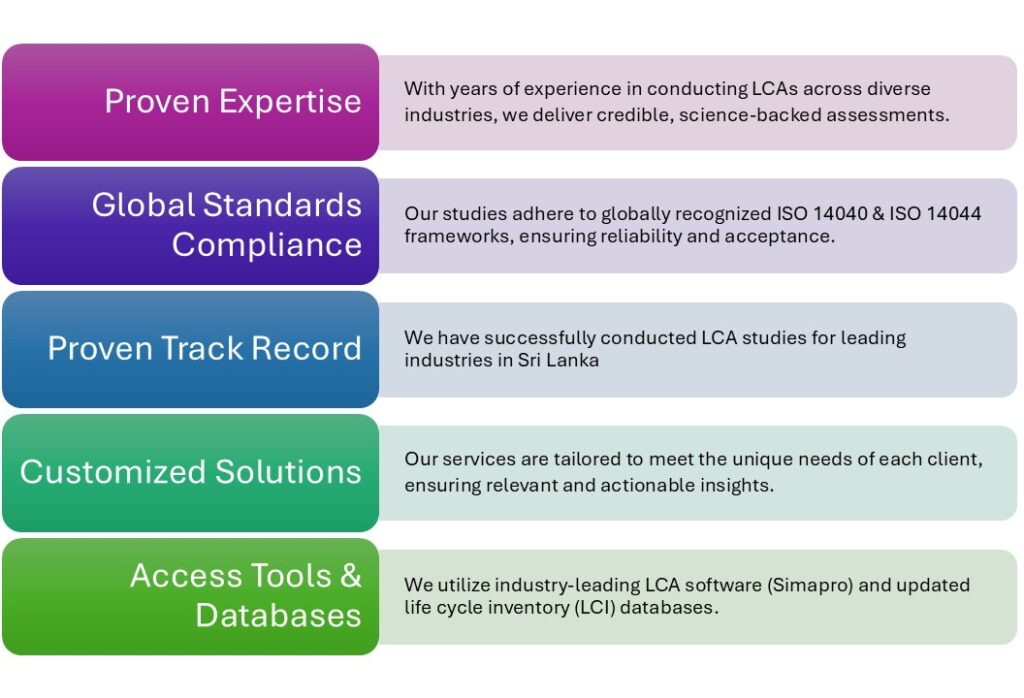 Proven Expertise

With years of experience in conducting LCAs across diverse industries, we deliver credible, science-backed assessments.

Global Standards Compliance

Our studies adhere to globally recognized ISO 14040 & ISO 14044 frameworks, ensuring reliability and acceptance.

Proven Track Record

We have successfully conducted LCA studies for leading industries in Sri Lanka

Customized Solutions

Our services are tailored to meet the unique needs of each client, ensuring relevant and actionable insights.

Access Tools & Databases

We utilize industry-leading LCA software (Simapro) and updated life cycle inventory (LCI) databases.